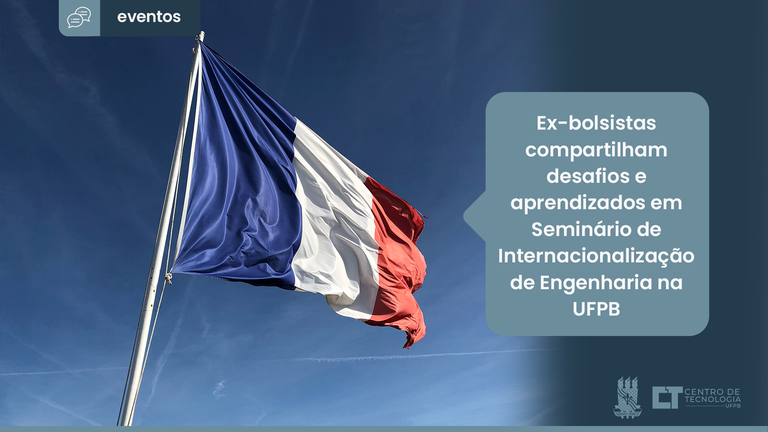 eventos

Ex-bolsistas compartilham desafios e aprendizados em Seminário de Internacionalização de Engenharia na UFPB

CT CENTRO DE TECNOLOGIA UFPB